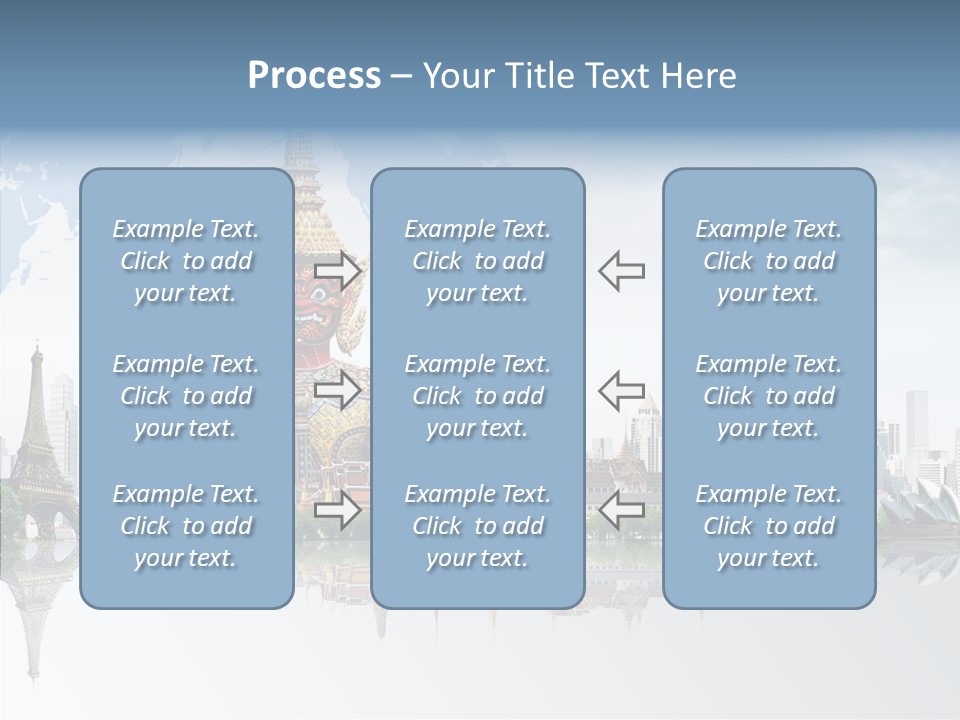 Process – Your Title Text Here

Example Text. Click to add your text.

Example Text. Click to add your text.

Example Text. Click to add your text.

Example Text. Click to add your text.

Example Text. Click to add your text.

Example Text. Click to add your text.

Example Text. Click to add your text.

Example Text. Click to add your text.

Example Text. Click to add your text.